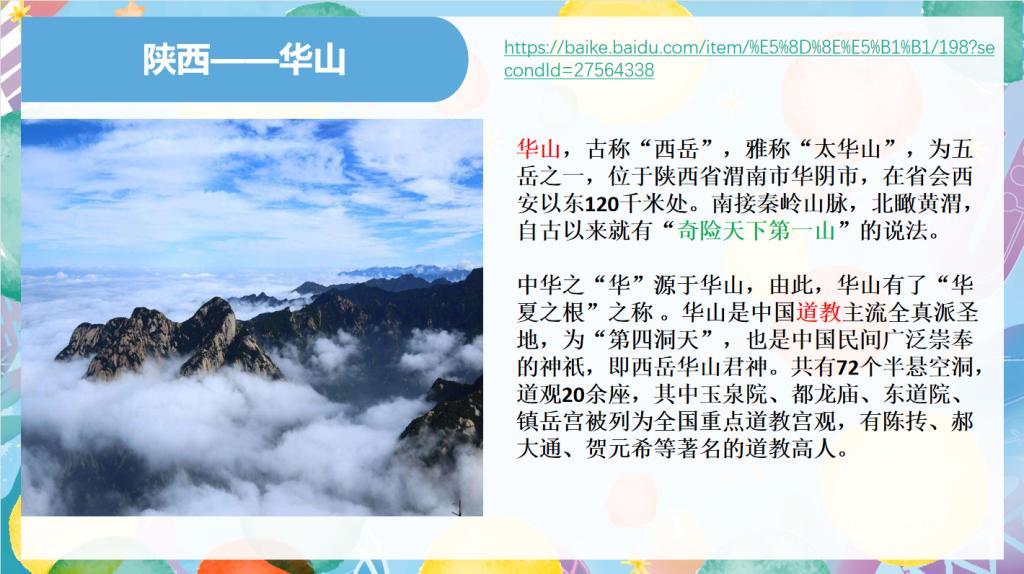 陕西——华山

https://baike.baidu.com/item/%E5%8D%8E%E5%B1%B1/198?secondId=27564338

华山，古称“西岳”，雅称“太华山”，为五岳之一，位于陕西省渭南市华阴市，在省会西安以东120千米处。南接秦岭山脉，北瞰黄渭，自古以来就有“奇险天下第一山”的说法。

中华之“华”源于华山，由此，华山有了“华夏之根”之称 。华山是中国道教主流全真派圣地，为“第四洞天”，也是中国民间广泛崇奉的神祇，即西岳华山君神。共有72个半悬空洞，道观20余座，其中玉泉院、都龙庙、东道院、镇岳宫被列为全国重点道教宫观，有陈抟、郝大通、贺元希等著名的道教高人。